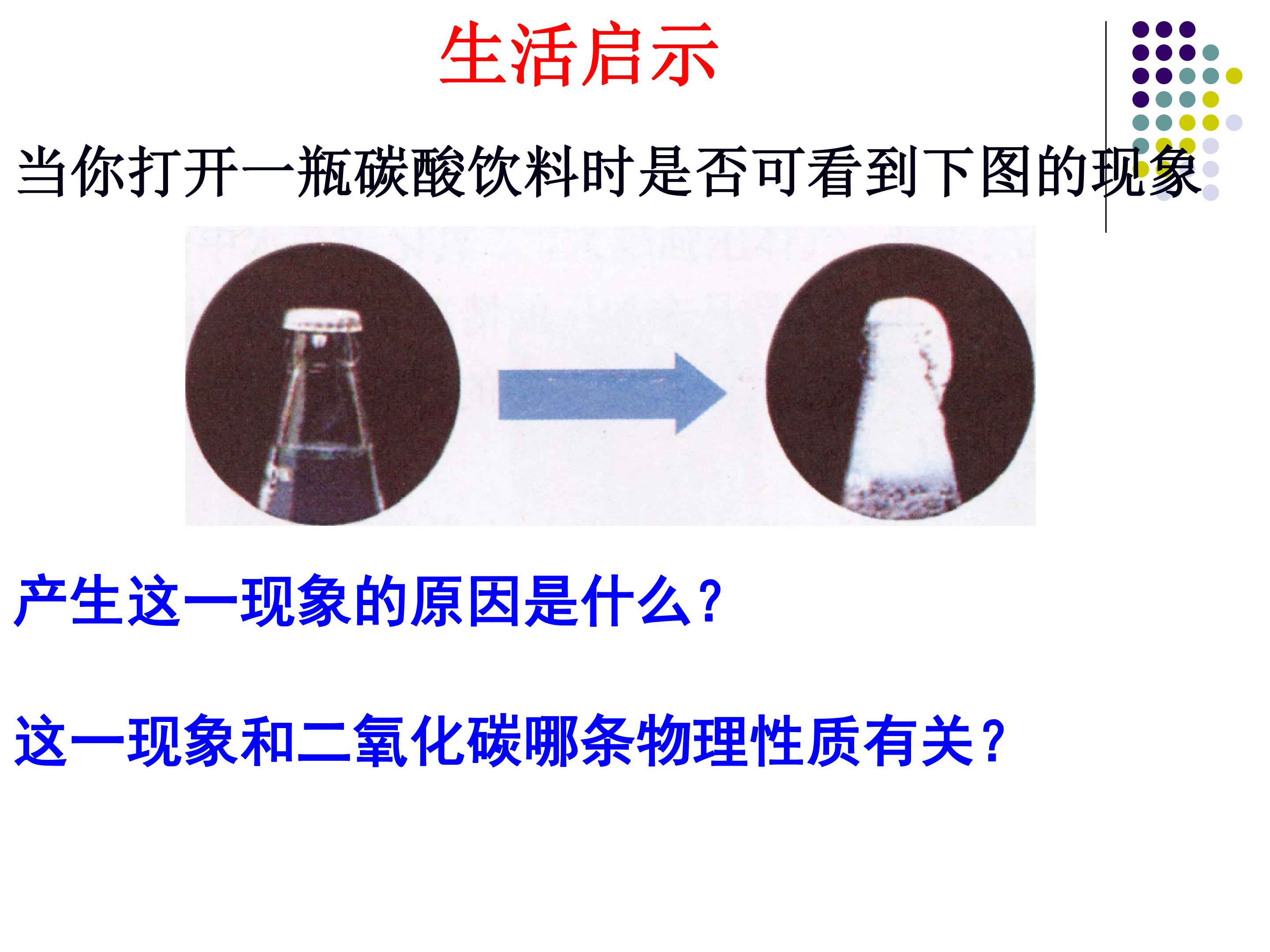 生活启示

当你打开一瓶碳酸饮料时是否可看到下图的现象

产生这一现象的原因是什么？

这一现象和二氧化碳哪条物理性质有关？